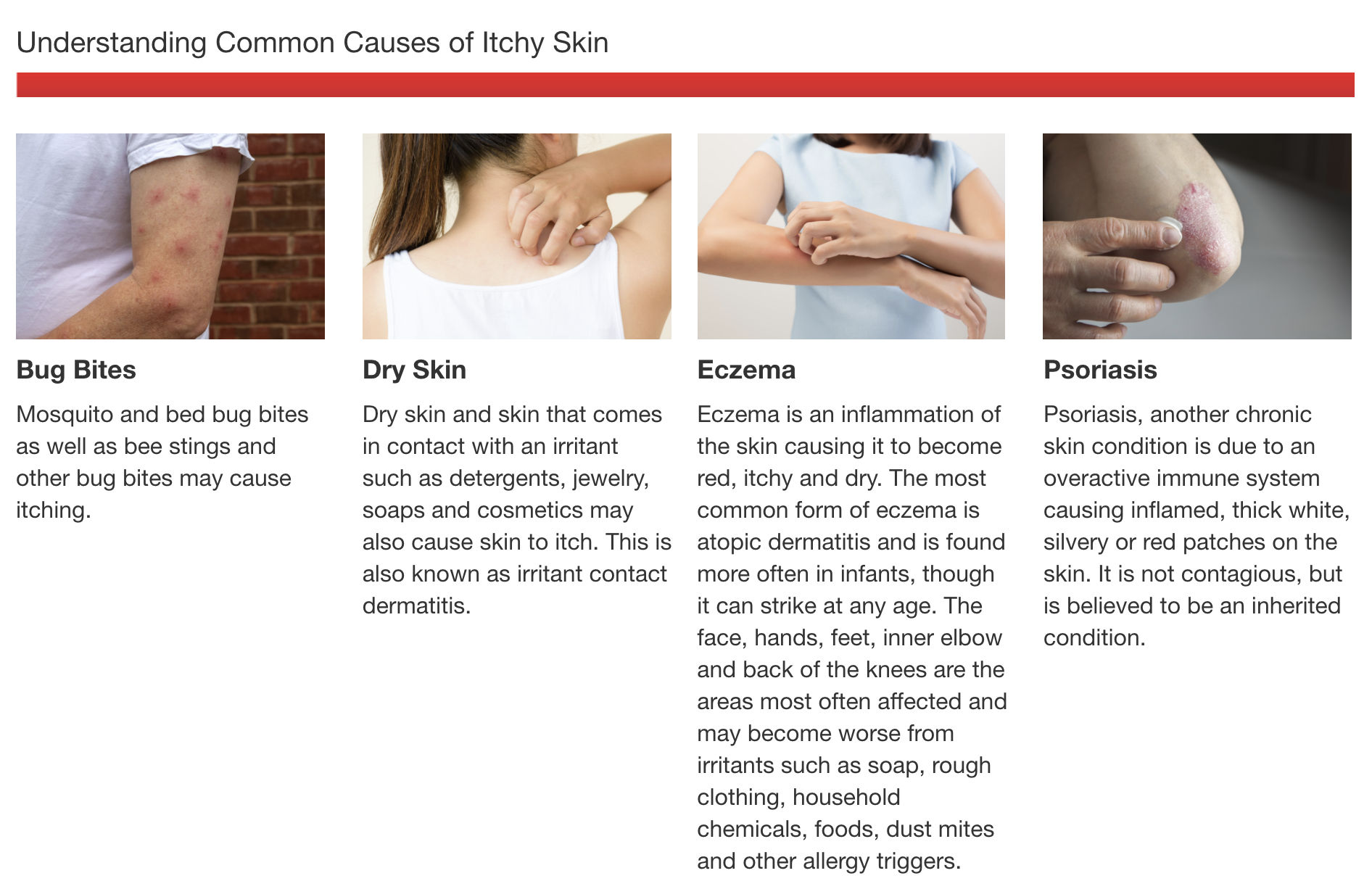 Understanding Common Causes of Itchy Skin

Bug Bites

Mosquito and bed bug bites as well as bee stings and other bug bites may cause itching.

Dry Skin

Dry skin and skin that comes in contact with an irritant such as detergents, jewelry, soaps and cosmetics may also cause skin to itch. This is also known as irritant contact dermatitis.

Eczema

Eczema is an inflammation of the skin causing it to become red, itchy and dry. The most common form of eczema is atopic dermatitis and is found more often in infants, though it can strike at any age. The face, hands, feet, inner elbow and back of the knees are the areas most often affected and may become worse from irritants such as soap, rough clothing, household chemicals, foods, dust mites and other allergy triggers.

Psoriasis

Psoriasis, another chronic skin condition is due to an overactive immune system causing inflamed, thick white, silvery or red patches on the skin. It is not contagious, but is believed to be an inherited condition.